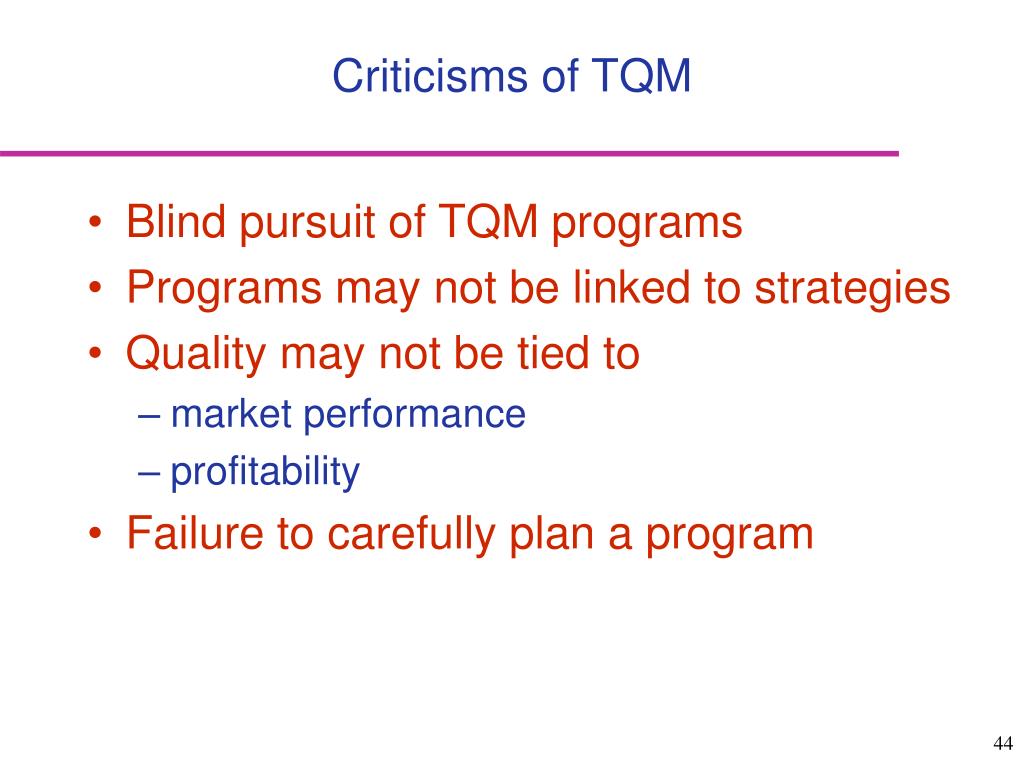 Criticisms of TQM

• Blind pursuit of TQM programs
• Programs may not be linked to strategies
• Quality may not be tied to
– market performance
– profitability
• Failure to carefully plan a program

44